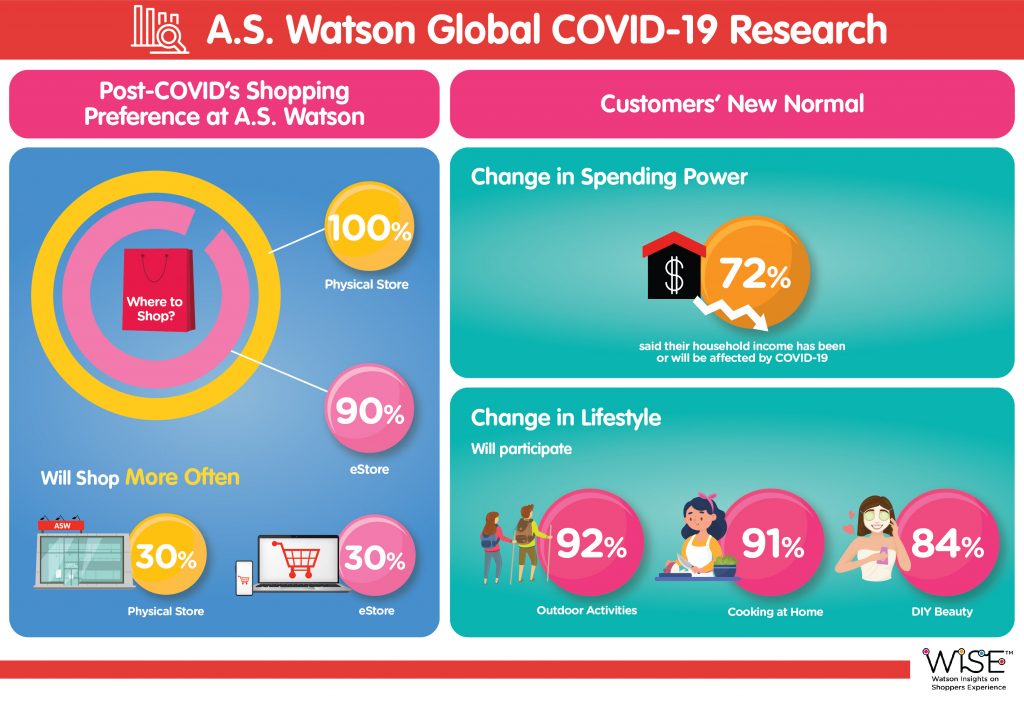 A.S. Watson Global COVID-19 Research

Post-COVID's Shopping Preference at A.S. Watson

Where to Shop?

100%

Physical Store

90%

eStore

Will Shop More Often

ASW

30%

Physical Store

30%

eStore

Customers' New Normal

Change in Spending Power

$

72%

said their household income has been or will be affected by COVID-19

Change in Lifestyle

Will participate

92%

Outdoor Activities

91%

Cooking at Home

84%

DIY Beauty

WISE™
Watson Insights on Shoppers Experience